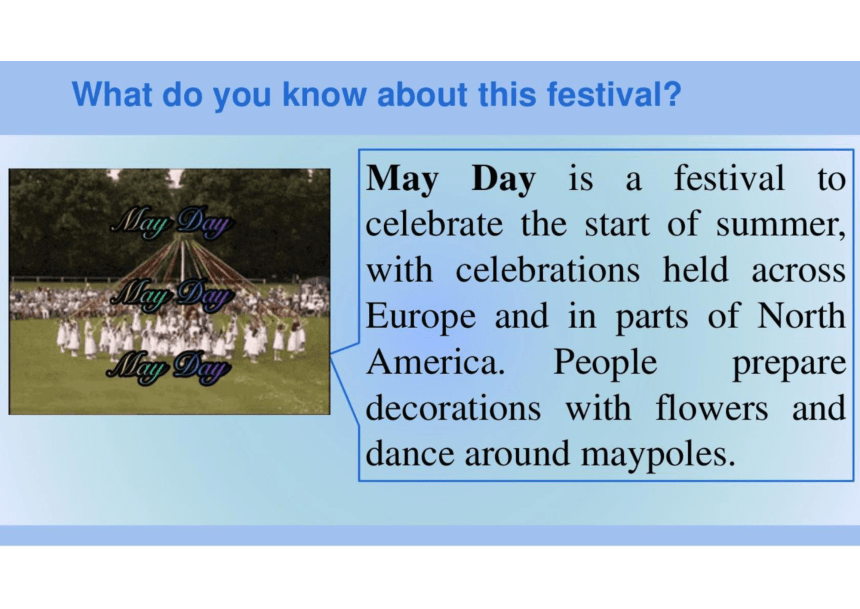 What do you know about this festival?

May Day
May Day
May Day

May Day is a festival to celebrate the start of summer, with celebrations held across Europe and in parts of North America. People prepare decorations with flowers and dance around maypoles.